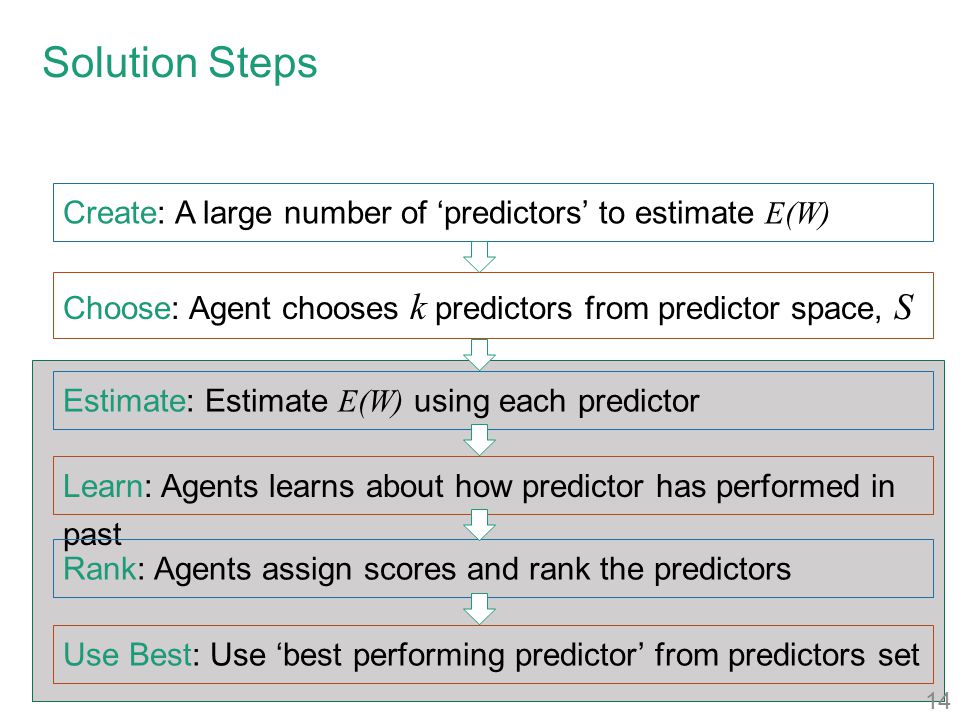 Solution Steps

Create: A large number of ‘predictors’ to estimate $E(W)$

Choose: Agent chooses $k$ predictors from predictor space, $S$

Estimate: Estimate $E(W)$ using each predictor

Learn: Agents learns about how predictor has performed in past

Rank: Agents assign scores and rank the predictors

Use Best: Use ‘best performing predictor’ from predictors set

14